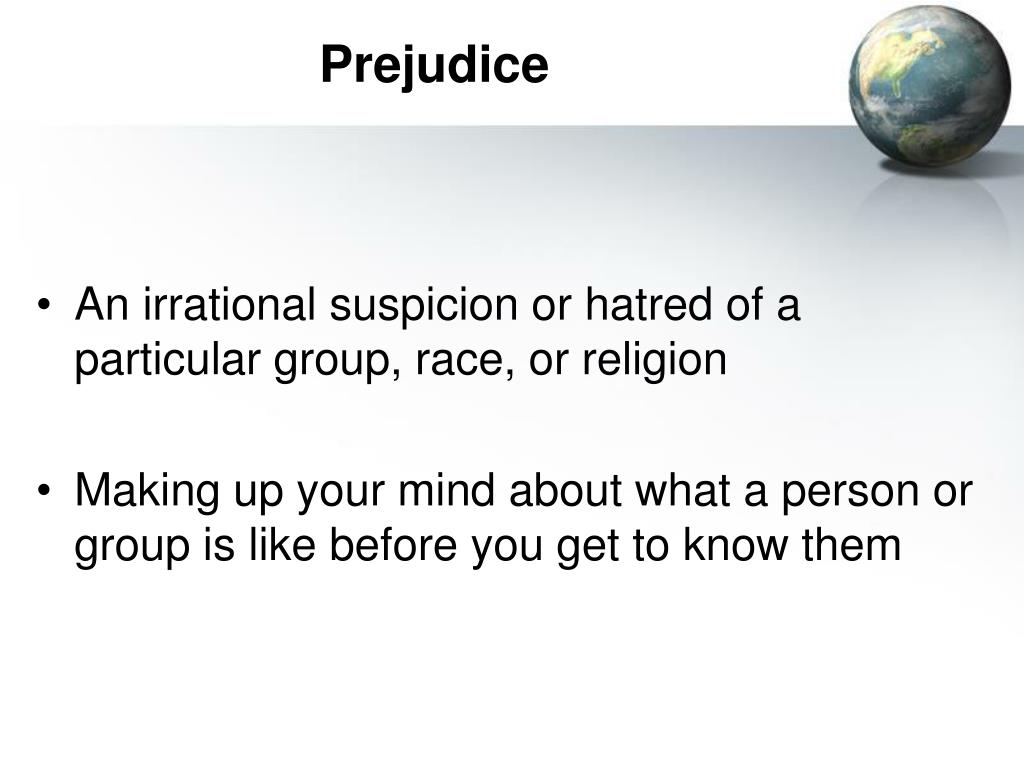 Prejudice

• An irrational suspicion or hatred of a particular group, race, or religion

• Making up your mind about what a person or group is like before you get to know them